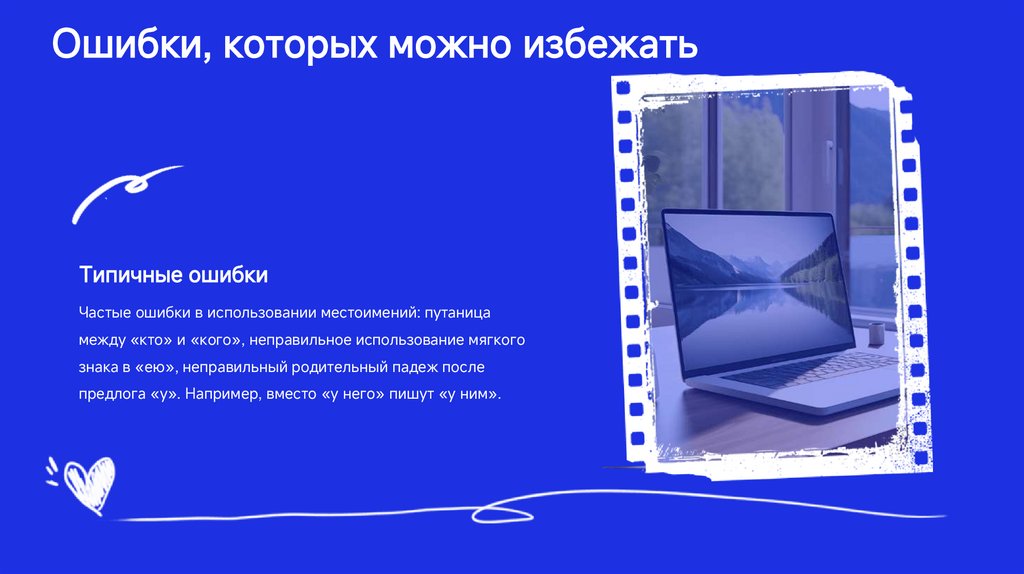 Ошибки, которых можно избежать

Типичные ошибки

Частые ошибки в использовании местоимений: путаница между «кто» и «кого», неправильное использование мягкого знака в «ею», неправильный родительный падеж после предлога «у». Например, вместо «у него» пишут «у ним».